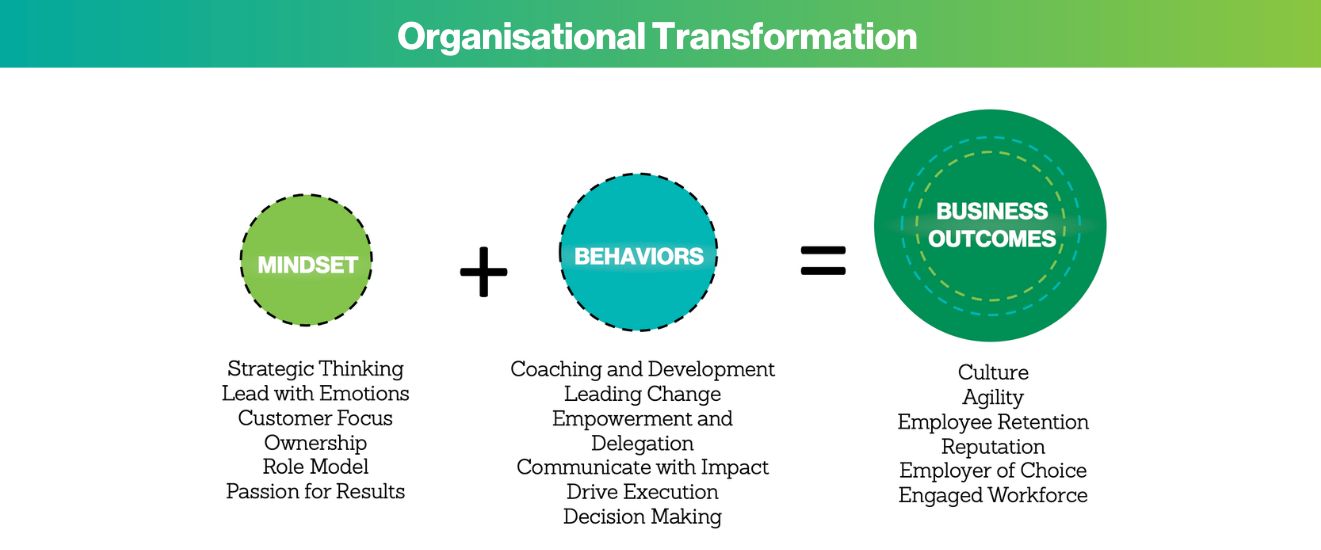 Organisational Transformation

MINDSET

+

BEHAVIORS

=

BUSINESS OUTCOMES

Strategic Thinking
Lead with Emotions
Customer Focus
Ownership
Role Model
Passion for Results

Coaching and Development
Leading Change
Empowerment and Delegation
Communicate with Impact
Drive Execution
Decision Making

Culture
Agility
Employee Retention
Reputation
Employer of Choice
Engaged Workforce